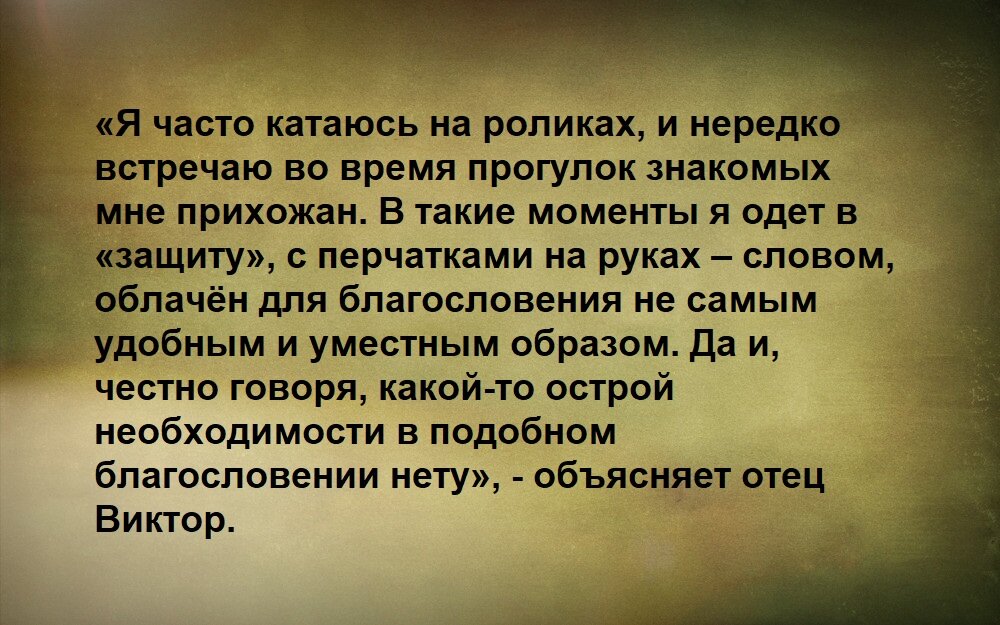 «Я часто катаюсь на роликах, и нередко встречаю во время прогулок знакомых мне прихожан. В такие моменты я одет в «защиту», с перчатками на руках – словом, облачён для благословения не самым удобным и уместным образом. Да и, честно говоря, какой-то острой необходимости в подобном благословении нету», - объясняет отец Виктор.